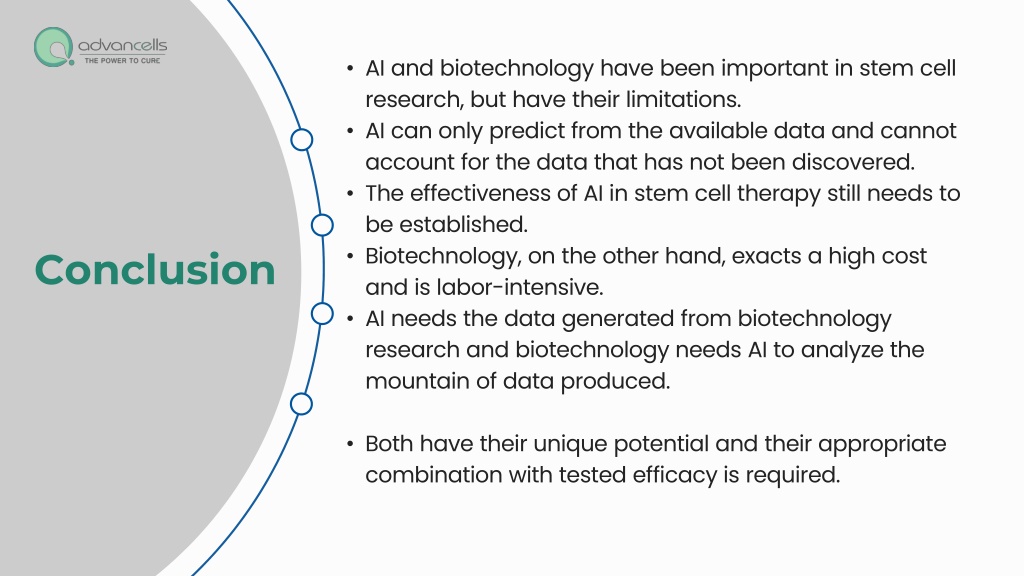 advancells
THE POWER TO CURE

Conclusion

• AI and biotechnology have been important in stem cell research, but have their limitations.
• AI can only predict from the available data and cannot account for the data that has not been discovered.
• The effectiveness of AI in stem cell therapy still needs to be established.
• Biotechnology, on the other hand, exacts a high cost and is labor-intensive.
• AI needs the data generated from biotechnology research and biotechnology needs AI to analyze the mountain of data produced.

• Both have their unique potential and their appropriate combination with tested efficacy is required.